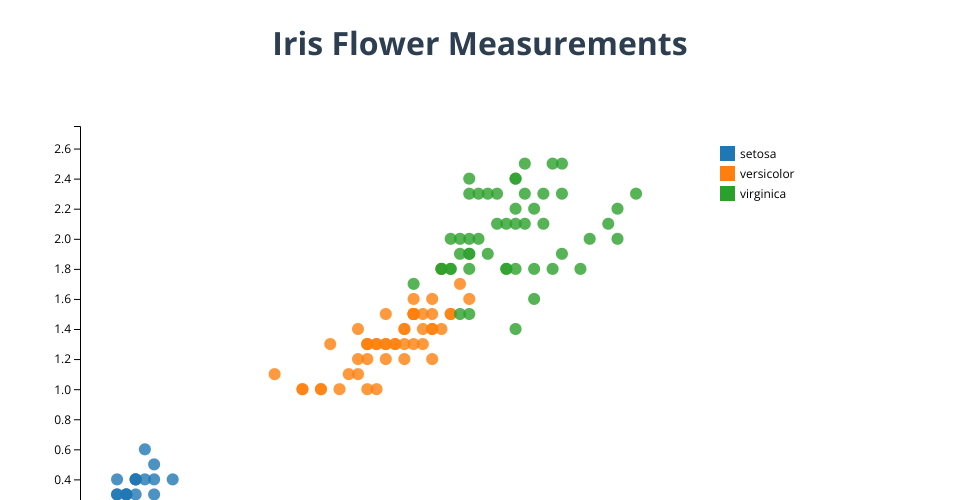 Iris Flower Measurements

2.6
2.4
2.2
2.0
1.8
1.6
1.4
1.2
1.0
0.8
0.6
0.4

setosa
versicolor
virginica